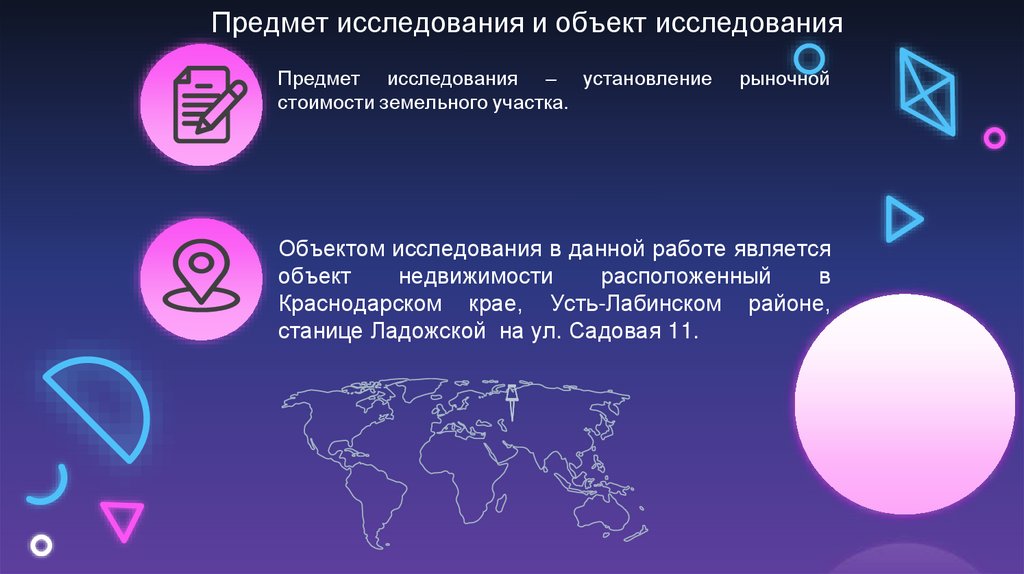 Предмет исследования и объект исследования

Предмет исследования – установление рыночной стоимости земельного участка.

Объектом исследования в данной работе является объект недвижимости расположенный в Краснодарском крае, Усть-Лабинском районе, станице Ладожской на ул. Садовая 11.